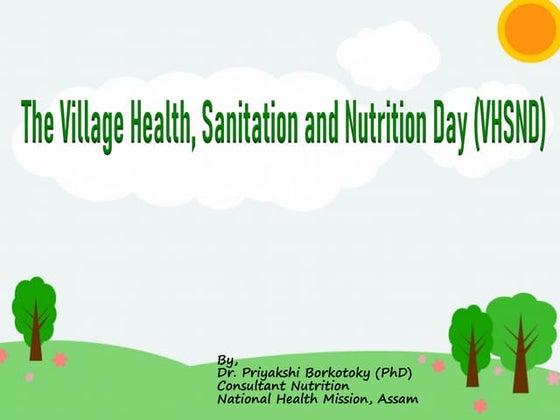 The Village Health, Sanitation and Nutrition Day (VHSND)

By,
Dr. Priyakshi Borkotoky (PhD)
Consultant Nutrition
National Health Mission, Assam